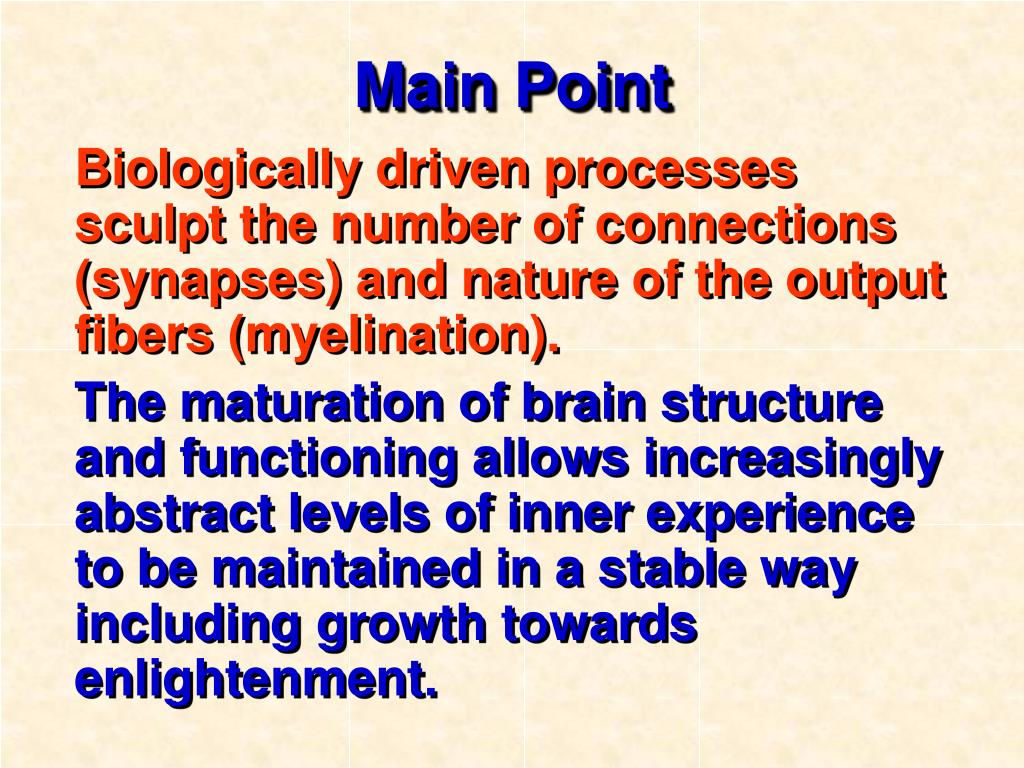 Main Point

Biologically driven processes sculpt the number of connections (synapses) and nature of the output fibers (myelination).

The maturation of brain structure and functioning allows increasingly abstract levels of inner experience to be maintained in a stable way including growth towards enlightenment.